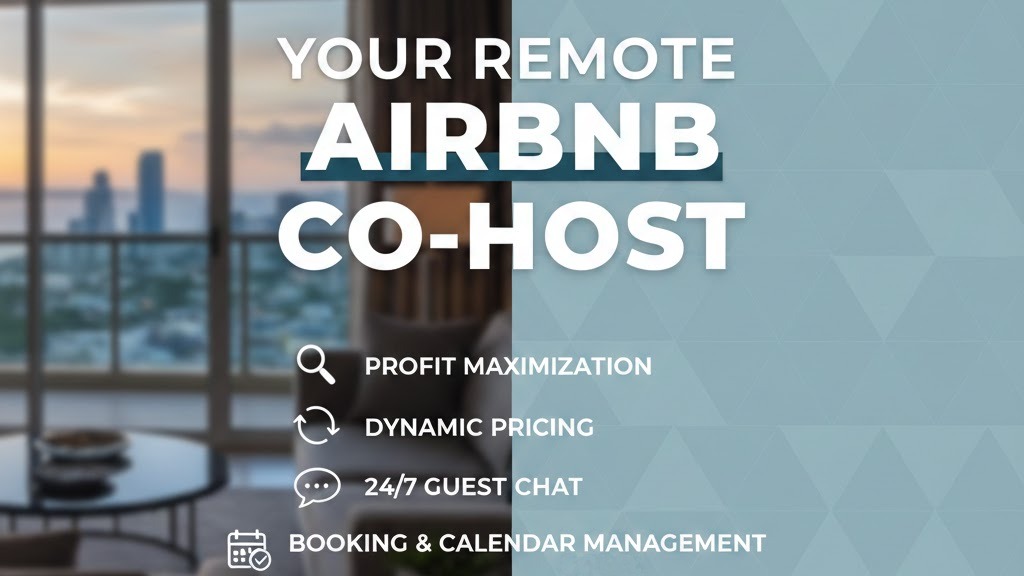 YOUR REMOTE
AIRBNB
CO-HOST

PROFIT MAXIMIZATION

DYNAMIC PRICING

24/7 GUEST CHAT

BOOKING & CALENDAR MANAGEMENT